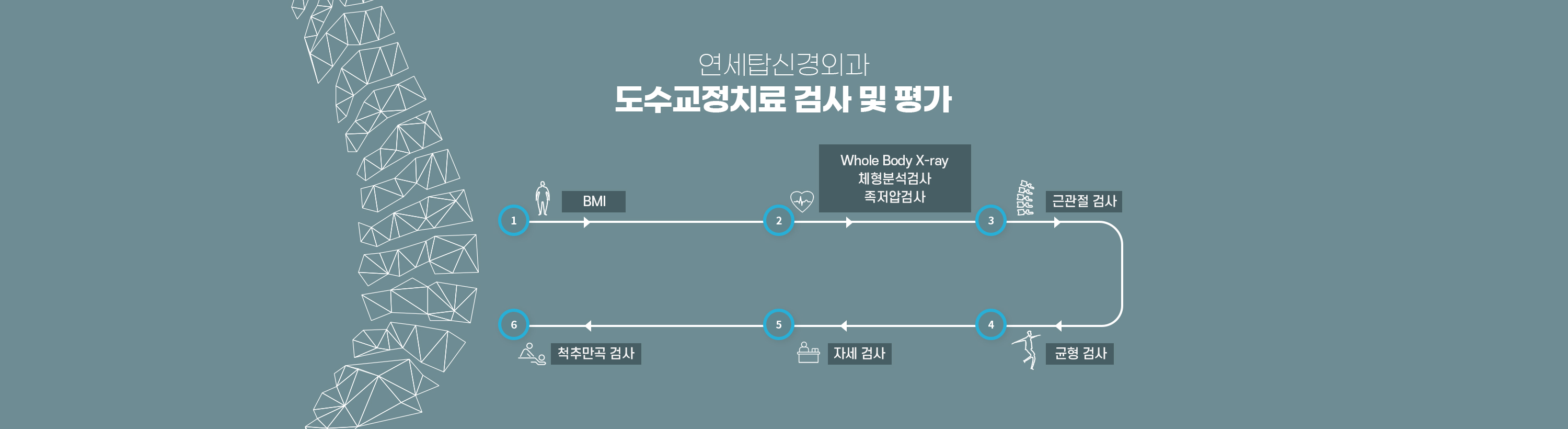 연세탑신경외과
도수교정치료 검사 및 평가

1
BMI

2
Whole Body X-ray
체형분석검사
족저압검사

3
근관절 검사

4
균형 검사

5
자세 검사

6
척추만곡 검사